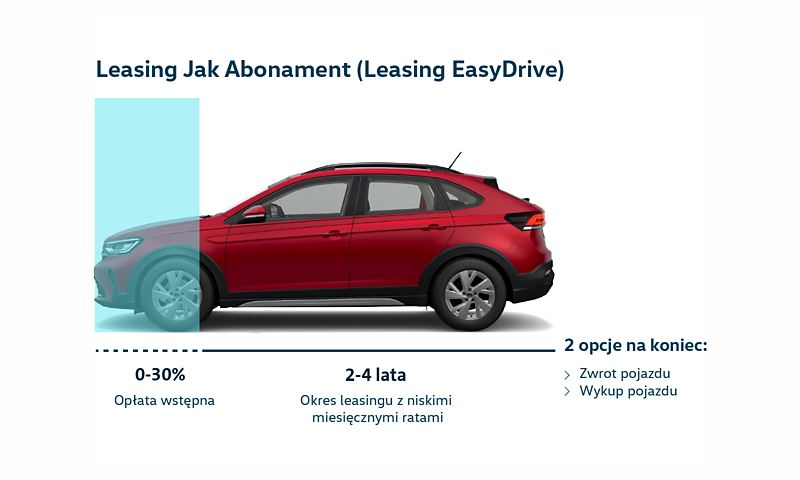 Leasing Jak Abonament (Leasing EasyDrive)

0-30%
Opłata wstępna

2-4 lata
Okres leasingu z niskimi miesięcznymi ratami

2 opcje na koniec:
> Zwrot pojazdu
> Wykup pojazdu